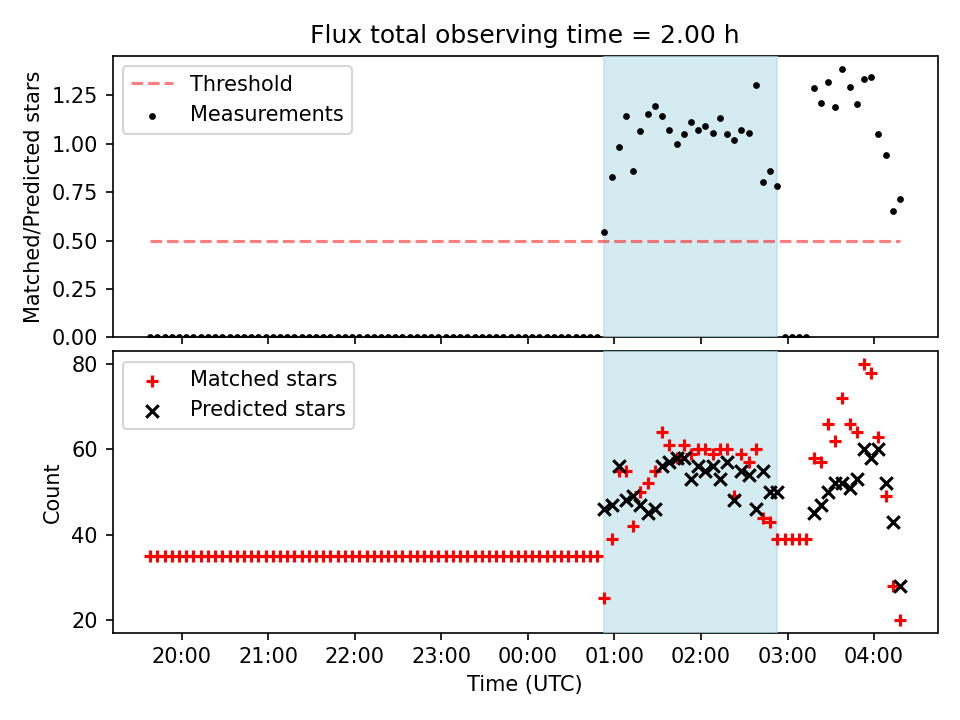 Flux total observing time = 2.00 h

Threshold
Measurements

Matched/Predicted stars

1.25
1.00
0.75
0.50
0.25
0.00

Matched stars
Predicted stars

Count

80
60
40
20

20:00
21:00
22:00
23:00
00:00
01:00
02:00
03:00
04:00

Time (UTC)